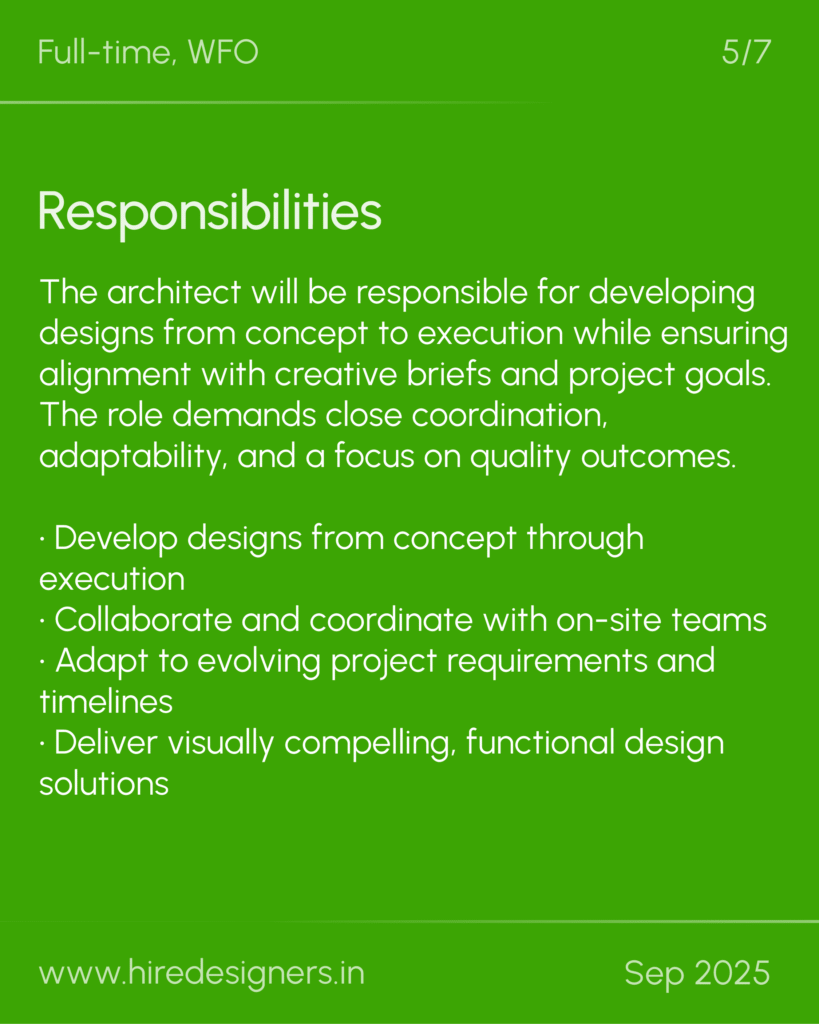 Full-time, WFO

5/7

Responsibilities

The architect will be responsible for developing designs from concept to execution while ensuring alignment with creative briefs and project goals. The role demands close coordination, adaptability, and a focus on quality outcomes.

· Develop designs from concept through execution
· Collaborate and coordinate with on-site teams
· Adapt to evolving project requirements and timelines
· Deliver visually compelling, functional design solutions

www.hiredesigners.in

Sep 2025